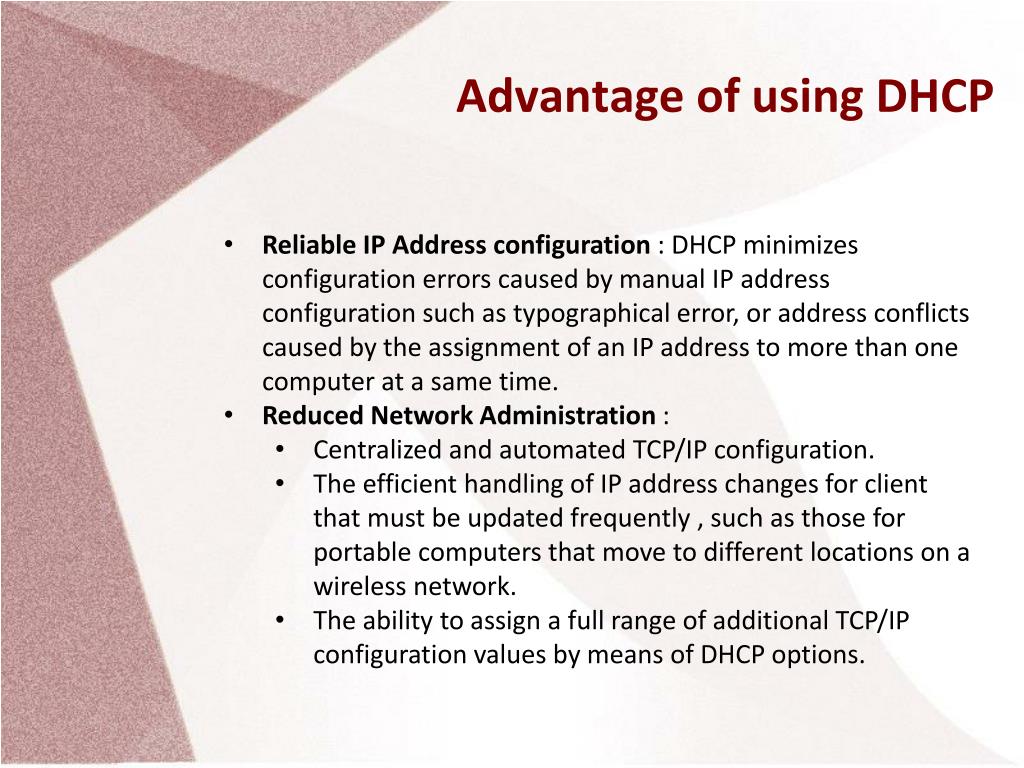 Advantage of using DHCP

• Reliable IP Address configuration : DHCP minimizes configuration errors caused by manual IP address configuration such as typographical error, or address conflicts caused by the assignment of an IP address to more than one computer at a same time.
• Reduced Network Administration :
  • Centralized and automated TCP/IP configuration.
  • The efficient handling of IP address changes for client that must be updated frequently , such as those for portable computers that move to different locations on a wireless network.
  • The ability to assign a full range of additional TCP/IP configuration values by means of DHCP options.